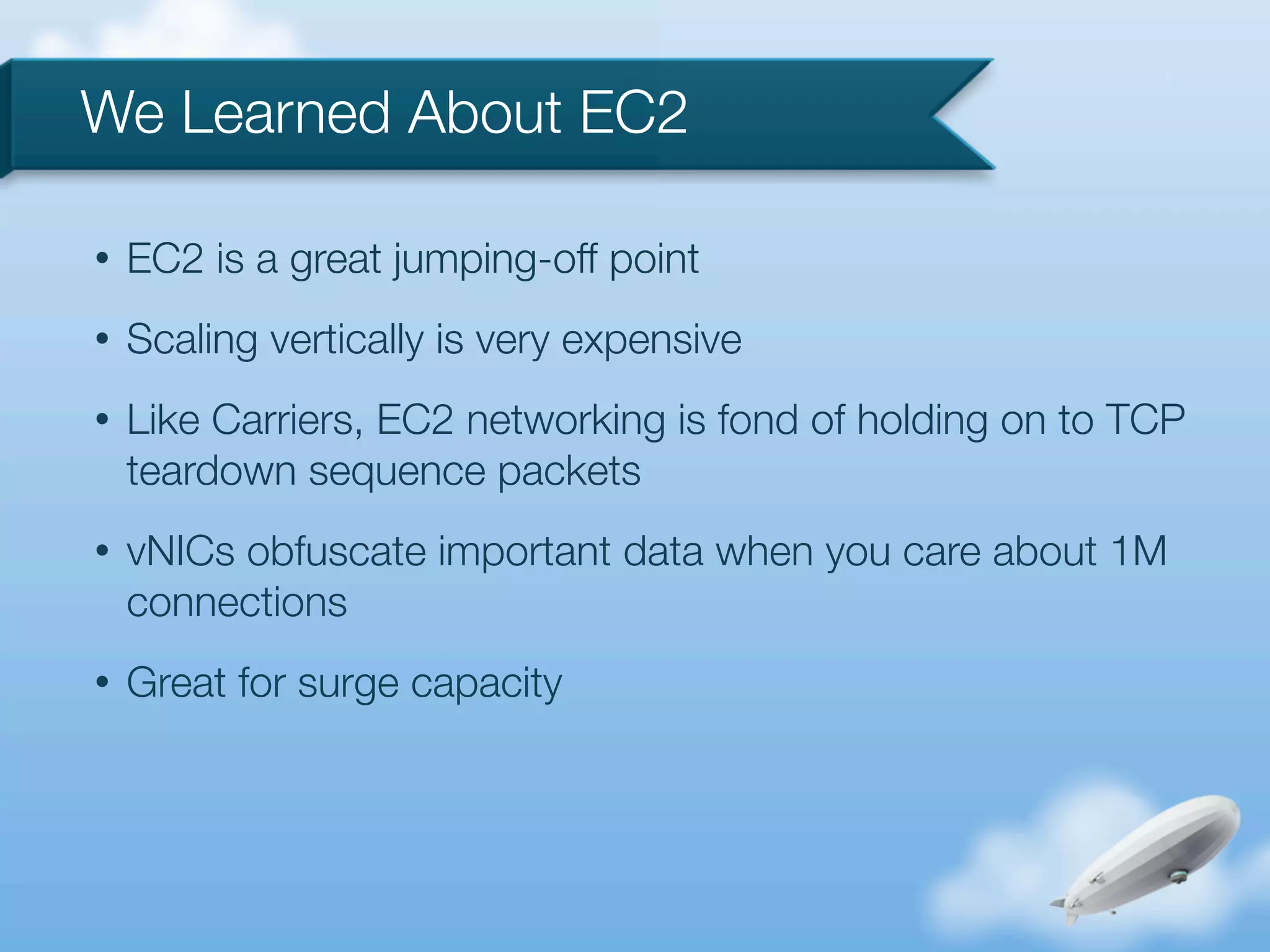 We Learned About EC2

• EC2 is a great jumping-off point

• Scaling vertically is very expensive

• Like Carriers, EC2 networking is fond of holding on to TCP teardown sequence packets

• vNICs obfuscate important data when you care about 1M connections

• Great for surge capacity